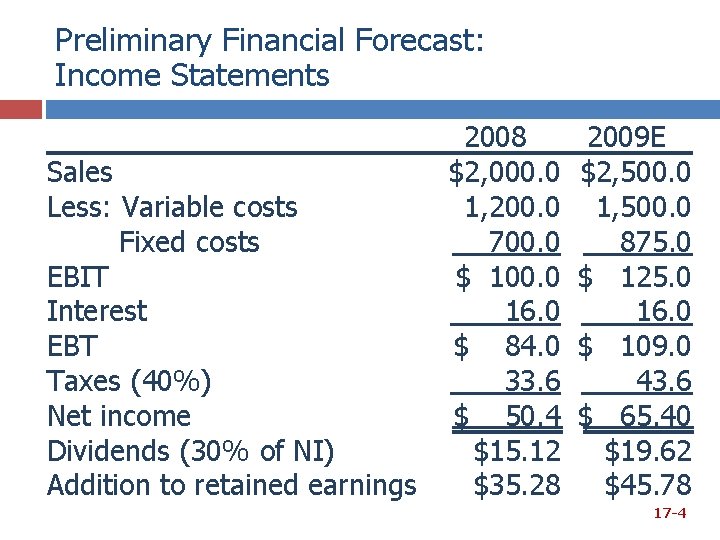 Preliminary Financial Forecast: Income Statements

| | 2008 | 2009E |
|---|---|---|
| Sales | \$2,000.0 | \$2,500.0 |
| Less: Variable costs | 1,200.0 | 1,500.0 |
| Fixed costs | 700.0 | 875.0 |
| EBIT | \$ 100.0 | \$ 125.0 |
| Interest | 16.0 | 16.0 |
| EBT | \$ 84.0 | \$ 109.0 |
| Taxes (40%) | 33.6 | 43.6 |
| Net income | \$ 50.4 | \$ 65.40 |
| Dividends (30% of NI) | \$15.12 | \$19.62 |
| Addition to retained earnings | \$35.28 | \$45.78 |

17-4